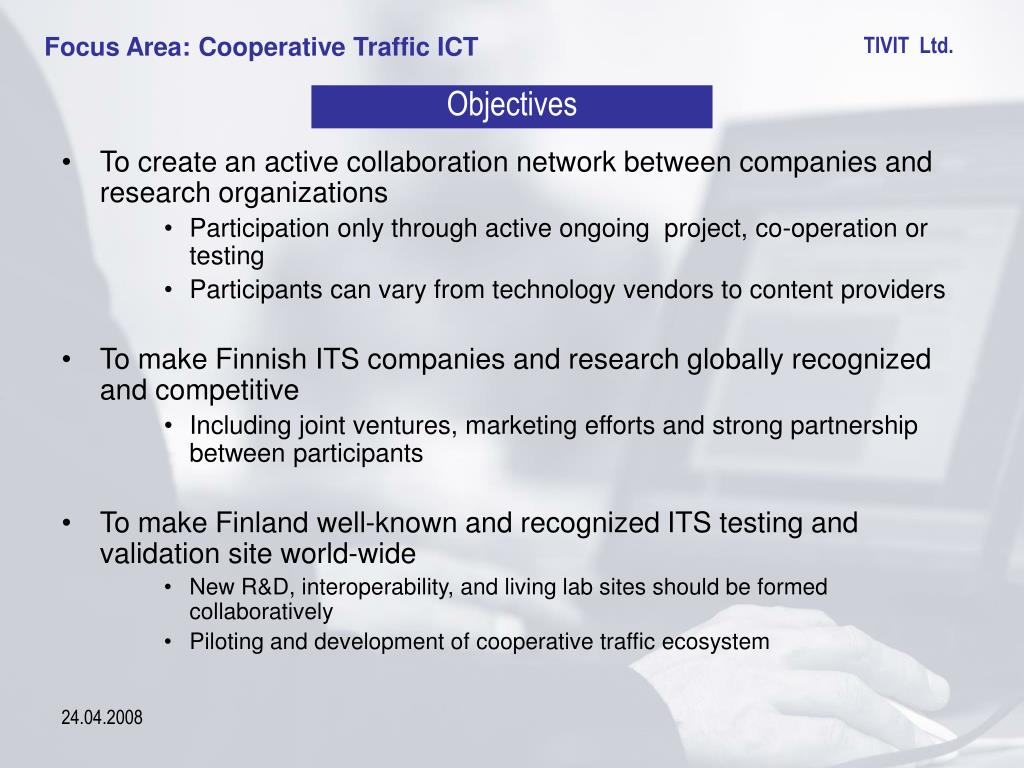 Focus Area: Cooperative Traffic ICT

TIVIT Ltd.

Objectives

• To create an active collaboration network between companies and research organizations
  • Participation only through active ongoing project, co-operation or testing
  • Participants can vary from technology vendors to content providers

• To make Finnish ITS companies and research globally recognized and competitive
  • Including joint ventures, marketing efforts and strong partnership between participants

• To make Finland well-known and recognized ITS testing and validation site world-wide
  • New R&D, interoperability, and living lab sites should be formed collaboratively
  • Piloting and development of cooperative traffic ecosystem

24.04.2008